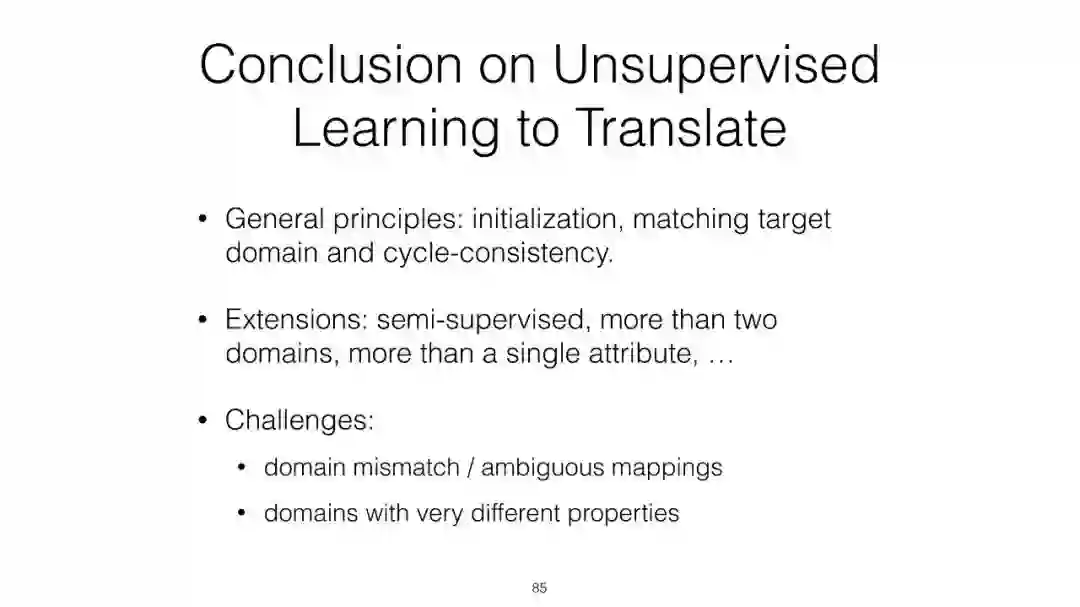 Conclusion on Unsupervised Learning to Translate

• General principles: initialization, matching target domain and cycle-consistency.

• Extensions: semi-supervised, more than two domains, more than a single attribute, …

• Challenges:

• domain mismatch / ambiguous mappings

• domains with very different properties

85